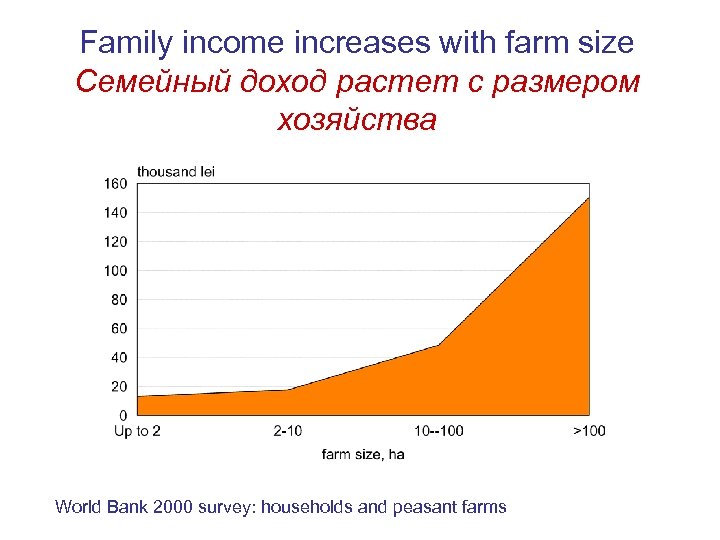 Family income increases with farm size
Семейный доход растет с размером хозяйства

thousand lei
160
140
120
100
80
60
40
20
0
Up to 2
2-10
10--100
>100
farm size, ha

World Bank 2000 survey: households and peasant farms